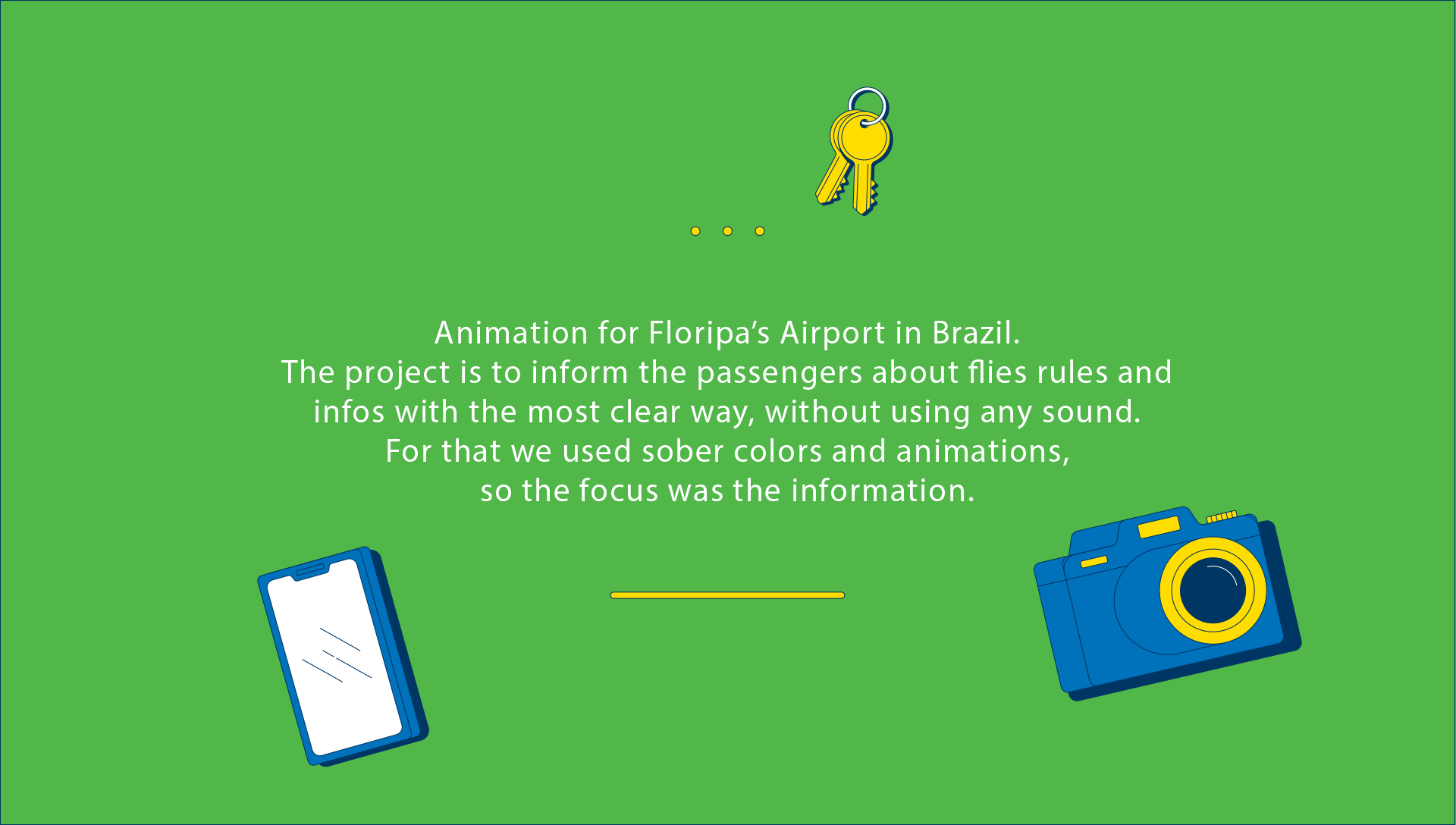 Animation for Floripa's Airport in Brazil.
The project is to inform the passengers about flies rules and infos with the most clear way, without using any sound.
For that we used sober colors and animations, so the focus was the information.